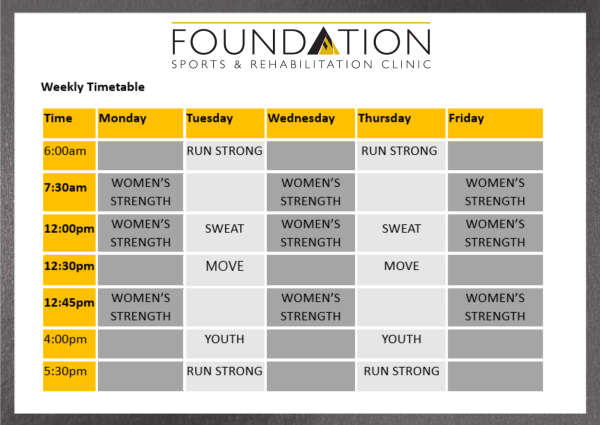 FOUNDATION
SPORTS & REHABILITATION CLINIC

Weekly Timetable

| Time | Monday | Tuesday | Wednesday | Thursday | Friday |
|---|---|---|---|---|---|
| 6:00am | | RUN STRONG | | RUN STRONG | |
| 7:30am | WOMEN'S STRENGTH | | WOMEN'S STRENGTH | | WOMEN'S STRENGTH |
| 12:00pm | WOMEN'S STRENGTH | SWEAT | WOMEN'S STRENGTH | SWEAT | WOMEN'S STRENGTH |
| 12:30pm | | MOVE | | MOVE | |
| 12:45pm | WOMEN'S STRENGTH | | WOMEN'S STRENGTH | | WOMEN'S STRENGTH |
| 4:00pm | | YOUTH | | YOUTH | |
| 5:30pm | | RUN STRONG | | RUN STRONG | |